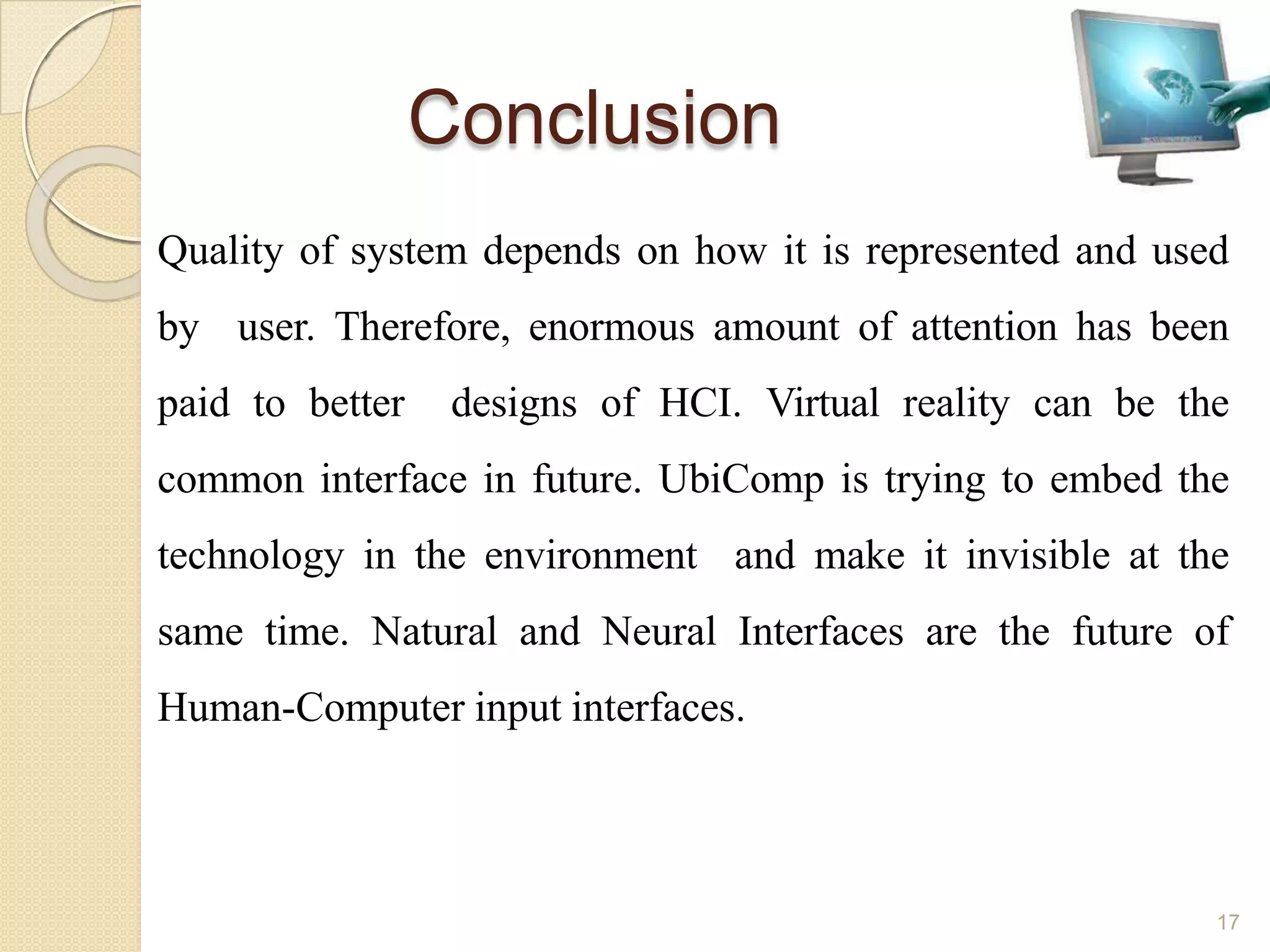 Conclusion

Quality of system depends on how it is represented and used by user. Therefore, enormous amount of attention has been paid to better designs of HCI. Virtual reality can be the common interface in future. UbiComp is trying to embed the technology in the environment and make it invisible at the same time. Natural and Neural Interfaces are the future of Human-Computer input interfaces.

17